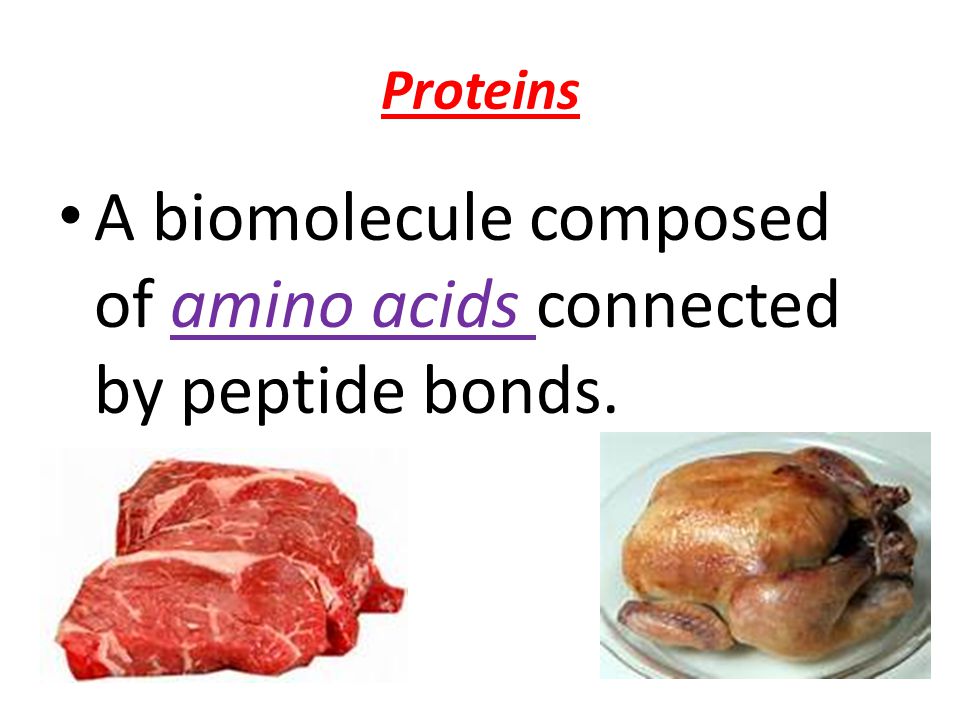 Proteins

• A biomolecule composed of amino acids connected by peptide bonds.